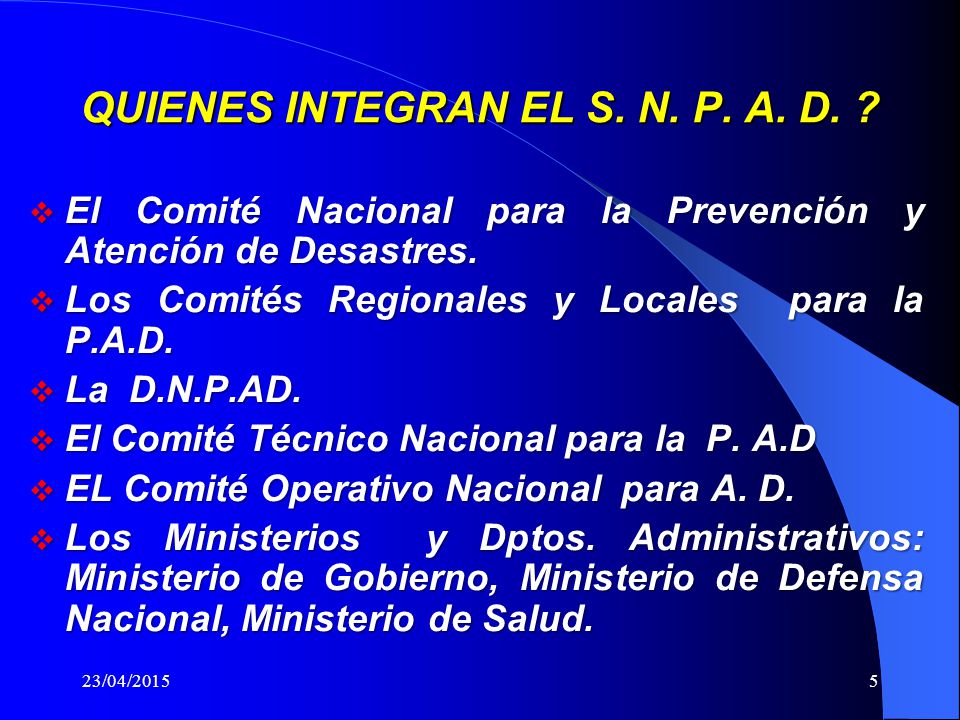 QUIENES INTEGRAN EL S. N. P. A. D. ?

❖ El Comité Nacional para la Prevención y Atención de Desastres.
❖ Los Comités Regionales y Locales para la P.A.D.
❖ La D.N.P.AD.
❖ El Comité Técnico Nacional para la P. A.D
❖ EL Comité Operativo Nacional para A. D.
❖ Los Ministerios y Dptos. Administrativos: Ministerio de Gobierno, Ministerio de Defensa Nacional, Ministerio de Salud.

23/04/2015

5